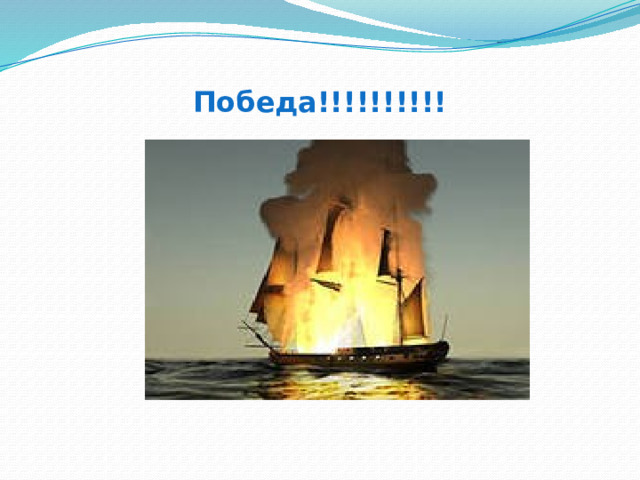 Победа!!!!!!!!!!